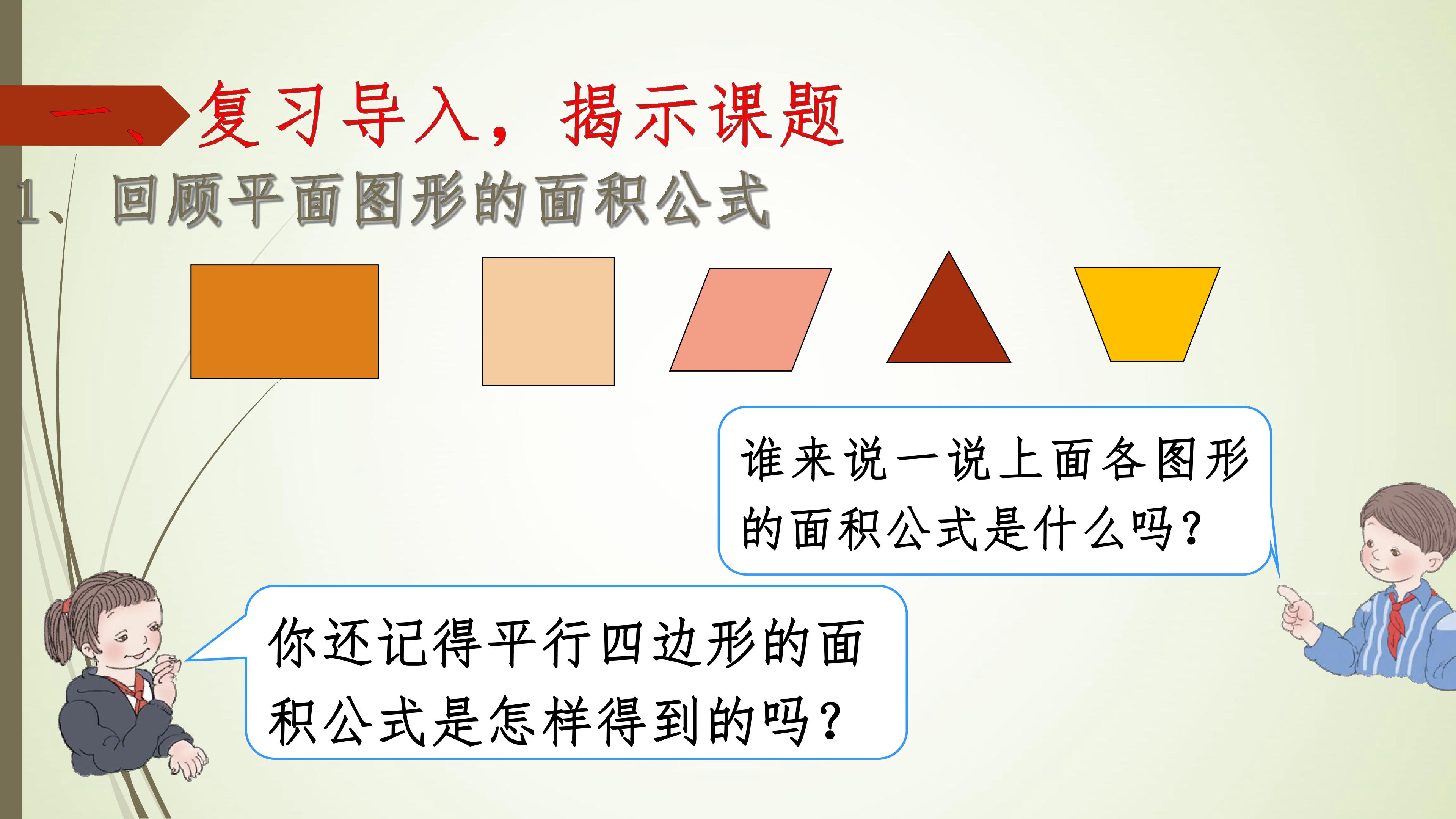 一、复习导入，揭示课题

1、回顾平面图形的面积公式

谁来说一说上面各图形的面积公式是什么吗？

你还记得平行四边形的面积公式是怎样得到的吗？